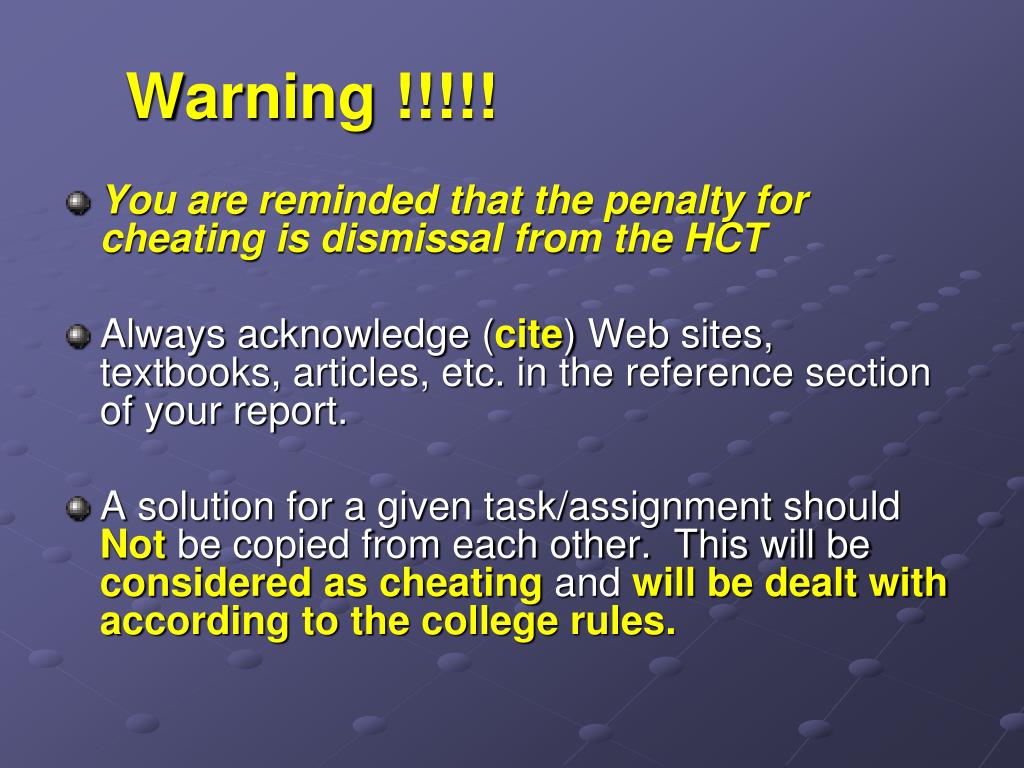 Warning !!!!!

You are reminded that the penalty for cheating is dismissal from the HCT

Always acknowledge (cite) Web sites, textbooks, articles, etc. in the reference section of your report.

A solution for a given task/assignment should Not be copied from each other. This will be considered as cheating and will be dealt with according to the college rules.